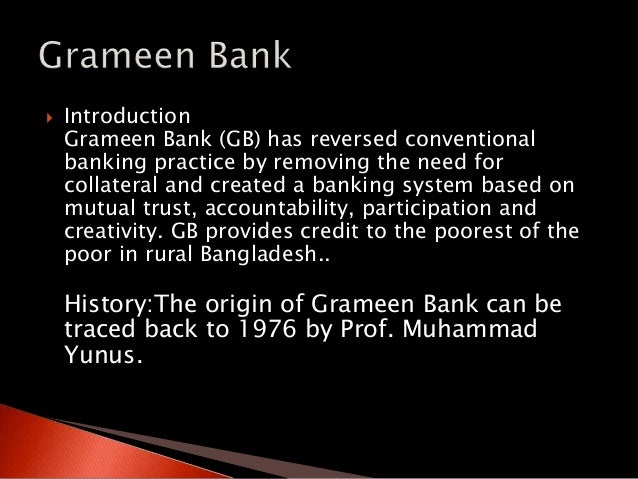 Grameen Bank

Introduction
Grameen Bank (GB) has reversed conventional banking practice by removing the need for collateral and created a banking system based on mutual trust, accountability, participation and creativity. GB provides credit to the poorest of the poor in rural Bangladesh..

History:The origin of Grameen Bank can be traced back to 1976 by Prof. Muhammad Yunus.